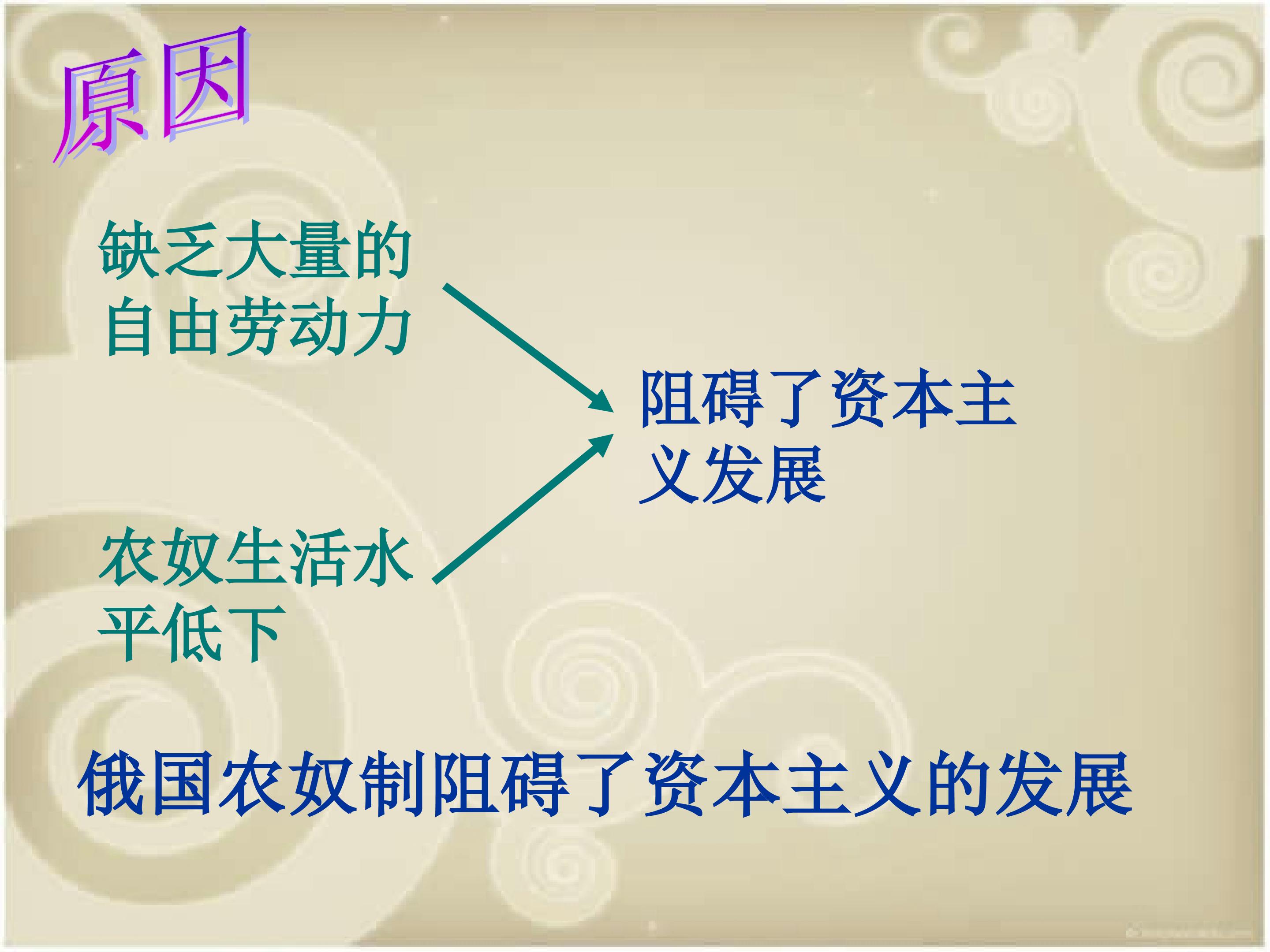 原因

缺乏大量的自由劳动力

农奴生活水平低下

阻碍了资本主义发展

俄国农奴制阻碍了资本主义的发展